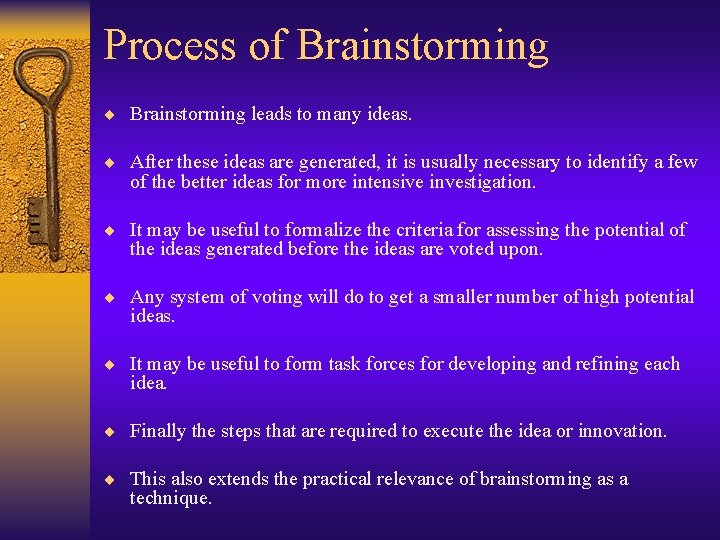 Process of Brainstorming

◆ Brainstorming leads to many ideas.

◆ After these ideas are generated, it is usually necessary to identify a few of the better ideas for more intensive investigation.

◆ It may be useful to formalize the criteria for assessing the potential of the ideas generated before the ideas are voted upon.

◆ Any system of voting will do to get a smaller number of high potential ideas.

◆ It may be useful to form task forces for developing and refining each idea.

◆ Finally the steps that are required to execute the idea or innovation.

◆ This also extends the practical relevance of brainstorming as a technique.